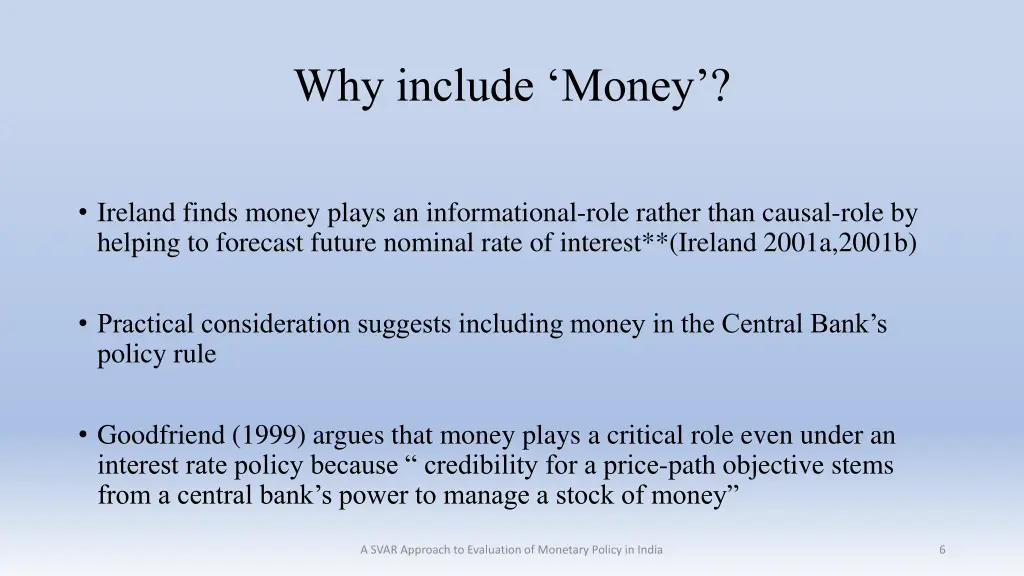 Why include ‘Money’?

• Ireland finds money plays an informational-role rather than causal-role by helping to forecast future nominal rate of interest**(Ireland 2001a,2001b)

• Practical consideration suggests including money in the Central Bank’s policy rule

• Goodfriend (1999) argues that money plays a critical role even under an interest rate policy because “ credibility for a price-path objective stems from a central bank’s power to manage a stock of money”

A SVAR Approach to Evaluation of Monetary Policy in India

6